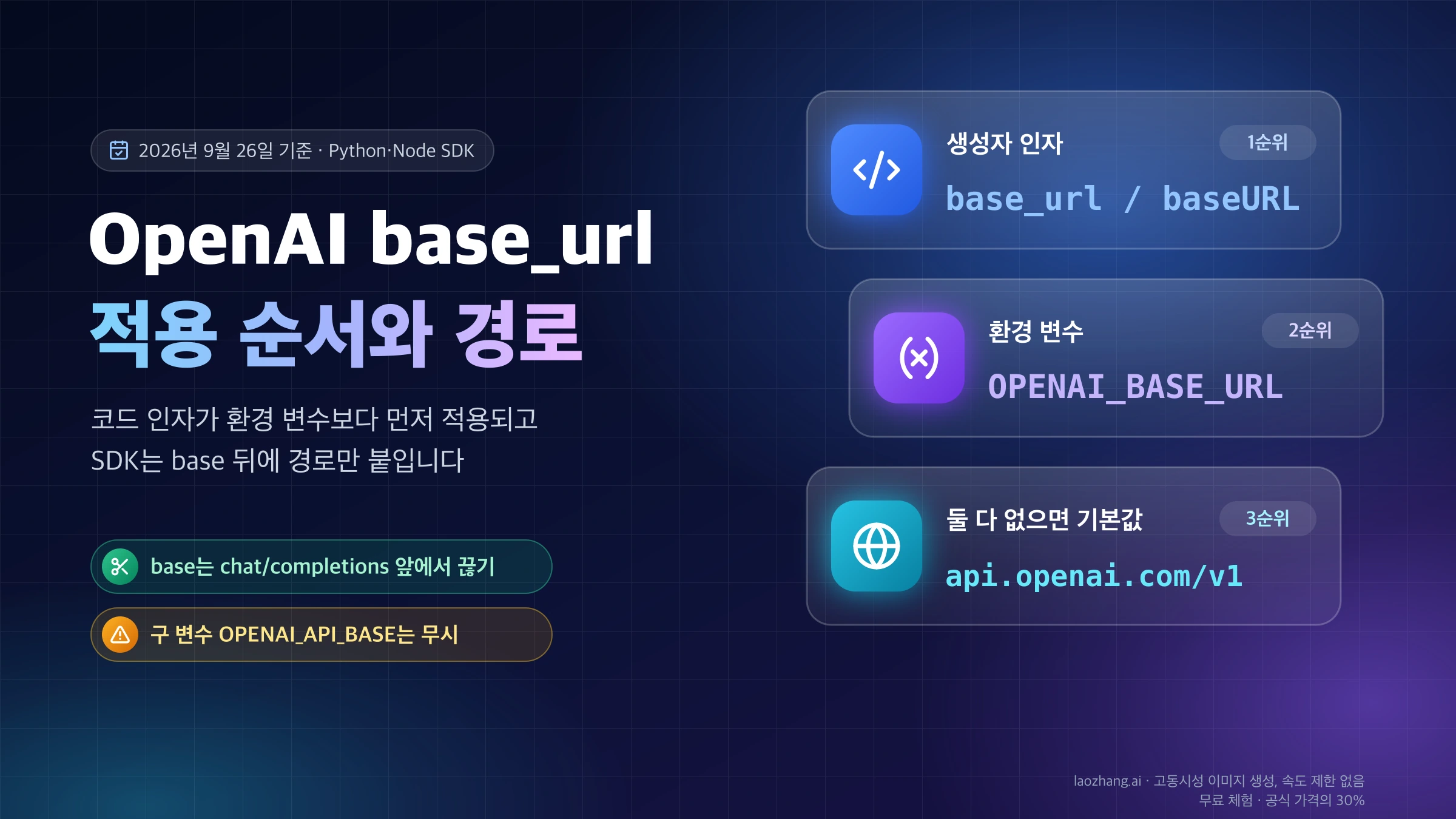 2026년 9월 26일 기준 · Python·Node SDK

OpenAI base_url
적용 순서와 경로

코드 인자가 환경 변수보다 먼저 적용되고
SDK는 base 뒤에 경로만 붙입니다

base는 chat/completions 앞에서 끊기

구 변수 OPENAI_API_BASE는 무시

생성자 인자 1순위
base_url / baseURL

환경 변수 2순위
OPENAI_BASE_URL

둘 다 없으면 기본값 3순위
api.openai.com/v1

laozhang.ai · 고동시성 이미지 생성, 속도 제한 없음
무료 체험 · 공식 가격의 30%